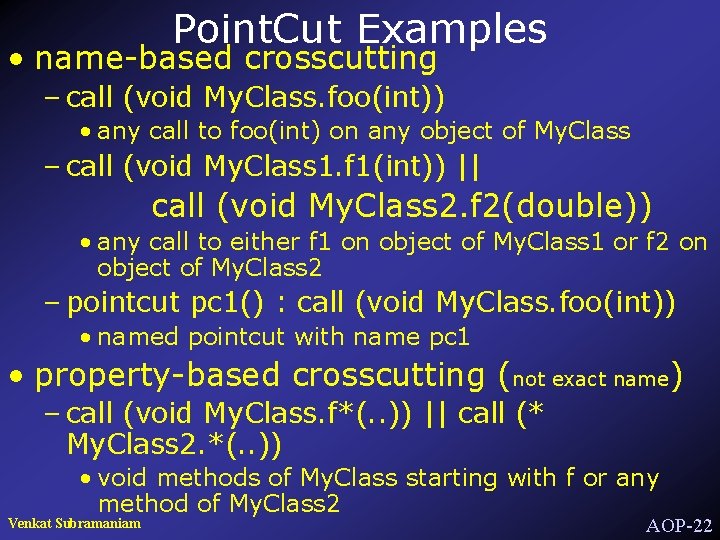 PointCut Examples

• name-based crosscutting
  – call (void MyClass.foo(int))
    • any call to foo(int) on any object of MyClass
  – call (void MyClass1.f1(int)) ||
    call (void MyClass2.f2(double))
    • any call to either f1 on object of MyClass1 or f2 on object of MyClass2
  – pointcut pc1() : call (void MyClass.foo(int))
    • named pointcut with name pc1
• property-based crosscutting (not exact name)
  – call (void MyClass.f*(..)) || call (* MyClass2.*(..))
    • void methods of MyClass starting with f or any method of MyClass2

Venkat Subramaniam

AOP-22